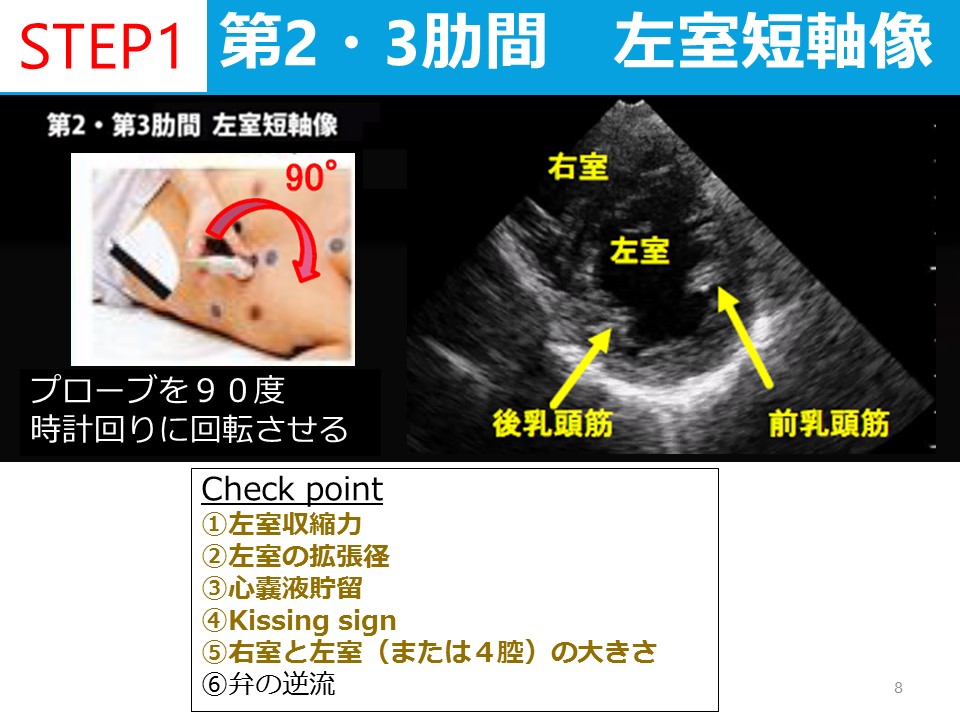 STEP1 第2・3肋間　左室短軸像

第2・第3肋間 左室短軸像

90°

プローブを９０度
時計回りに回転させる

右室

左室

後乳頭筋

前乳頭筋

Check point
①左室収縮力
②左室の拡張径
③心嚢液貯留
④Kissing sign
⑤右室と左室（または４腔）の大きさ
⑥弁の逆流

8